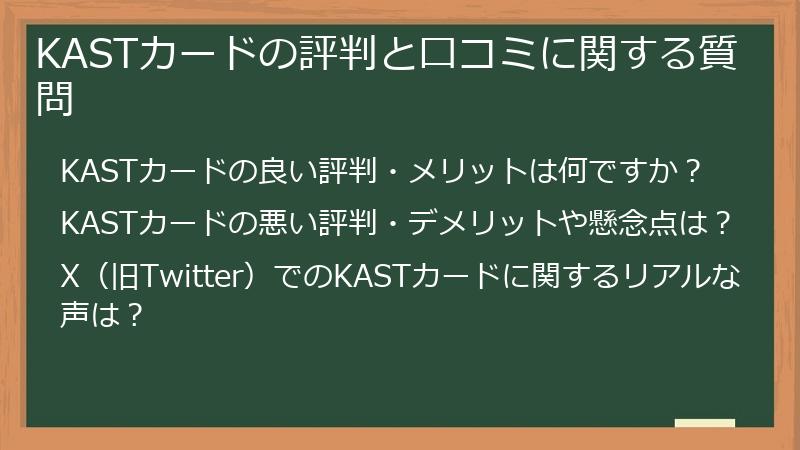 KASTカードの評判と口コミに関する質問

KASTカードの良い評判・メリットは何ですか？

KASTカードの悪い評判・デメリットや懸念点は？

X（旧Twitter）でのKASTカードに関するリアルな声は？